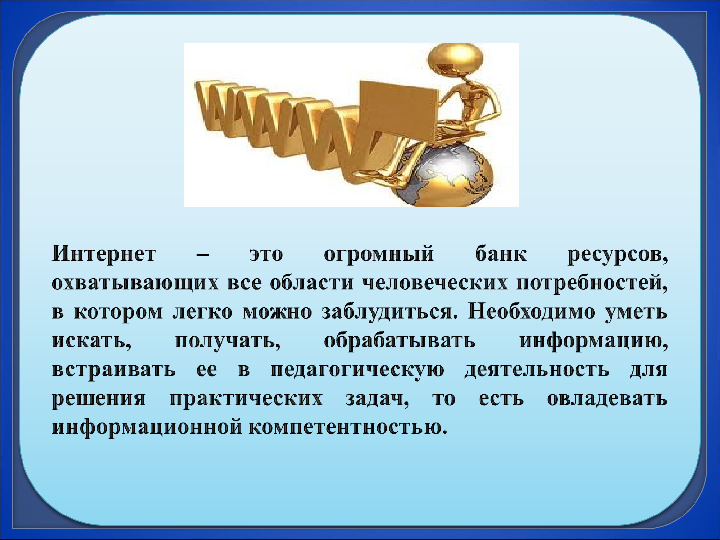 WWW

Интернет – это огромный банк ресурсов, охватывающих все области человеческих потребностей, в котором легко можно заблудиться. Необходимо уметь искать, получать, обрабатывать информацию, встраивать ее в педагогическую деятельность для решения практических задач, то есть овладевать информационной компетентностью.